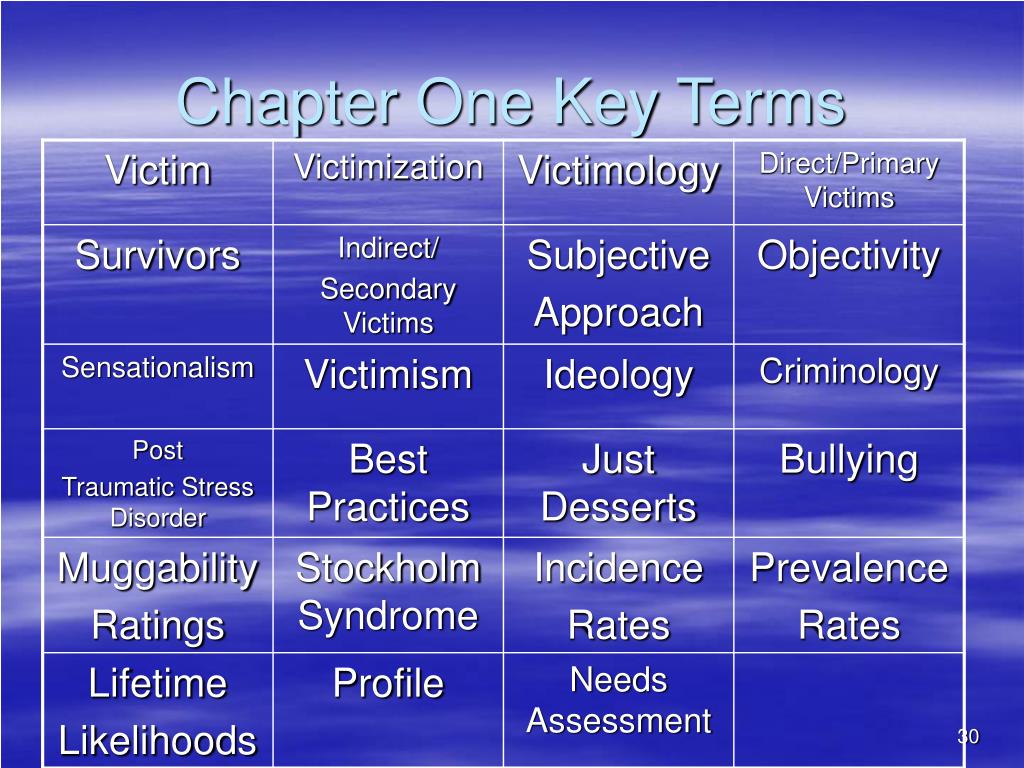 Chapter One Key Terms

| Victim | Victimization | Victimology | Direct/Primary Victims |
|---|---|---|---|
| Survivors | Indirect/ Secondary Victims | Subjective Approach | Objectivity |
| Sensationalism | Victimism | Ideology | Criminology |
| Post Traumatic Stress Disorder | Best Practices | Just Desserts | Bullying |
| Muggability Ratings | Stockholm Syndrome | Incidence Rates | Prevalence Rates |
| Lifetime Likelihoods | Profile | Needs Assessment | |

30